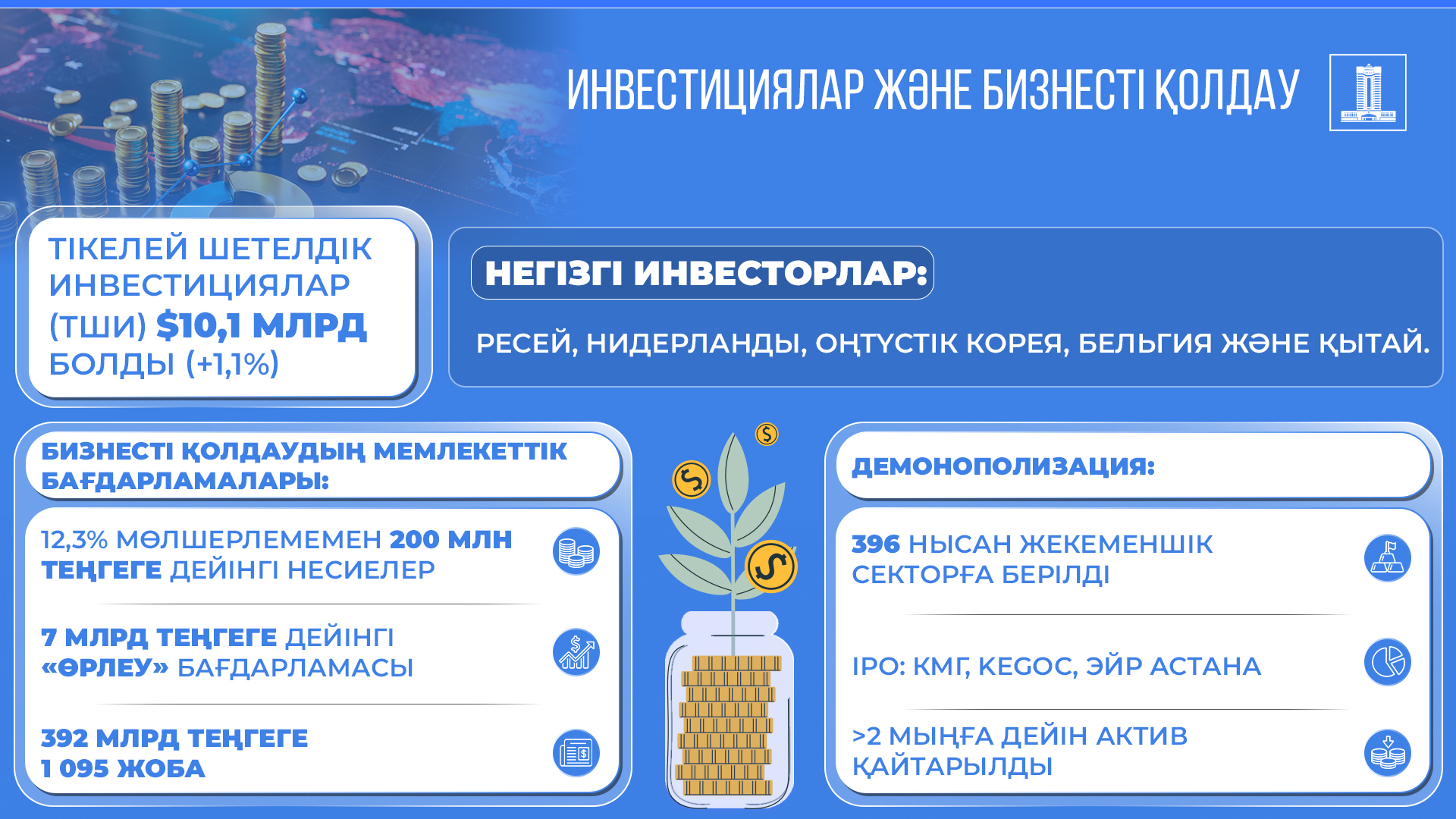 ИНВЕСТИЦИЯЛАР ЖӘНЕ БИЗНЕСТІ ҚОЛДАУ

ТІКЕЛЕЙ ШЕТЕЛДІК ИНВЕСТИЦИЯЛАР (ТШИ) $10,1 МЛРД БОЛДЫ (+1,1%)

НЕГІЗГІ ИНВЕСТОРЛАР:

РЕСЕЙ, НИДЕРЛАНДЫ, ОҢТҮСТІК КОРЕЯ, БЕЛЬГИЯ ЖӘНЕ ҚЫТАЙ.

БИЗНЕСТІ ҚОЛДАУДЫҢ МЕМЛЕКЕТТІК БАҒДАРЛАМАЛАРЫ:

12,3% МӨЛШЕРЛЕМЕМЕН 200 МЛН ТЕҢГЕГЕ ДЕЙІНГІ НЕСИЕЛЕР

7 МЛРД ТЕҢГЕГЕ ДЕЙІНГІ «ӨРЛЕУ» БАҒДАРЛАМАСЫ

392 МЛРД ТЕҢГЕГЕ 1 095 ЖОБА

ДЕМОНОПОЛИЗАЦИЯ:

396 НЫСАН ЖЕКЕМЕНШІК СЕКТОРҒА БЕРІЛДІ

IPO: КМГ, KEGOC, ЭЙР АСТАНА

>2 МЫҢҒА ДЕЙІН АКТИВ ҚАЙТАРЫЛДЫ